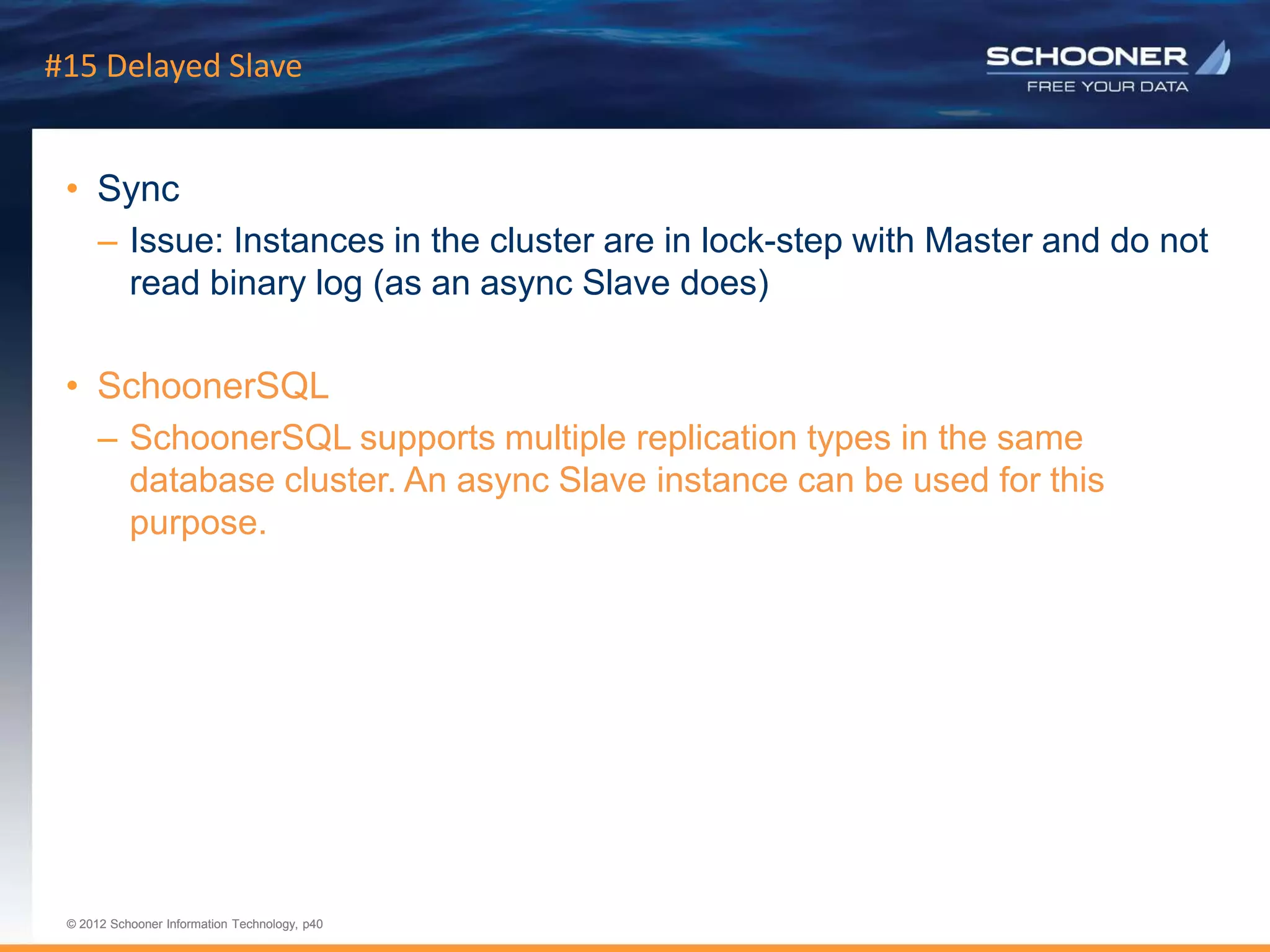 #15 Delayed Slave

SCHOONER
FREE YOUR DATA

• Sync
– Issue: Instances in the cluster are in lock-step with Master and do not read binary log (as an async Slave does)

• SchoonerSQL
– SchoonerSQL supports multiple replication types in the same database cluster. An async Slave instance can be used for this purpose.

© 2012 Schooner Information Technology, p40